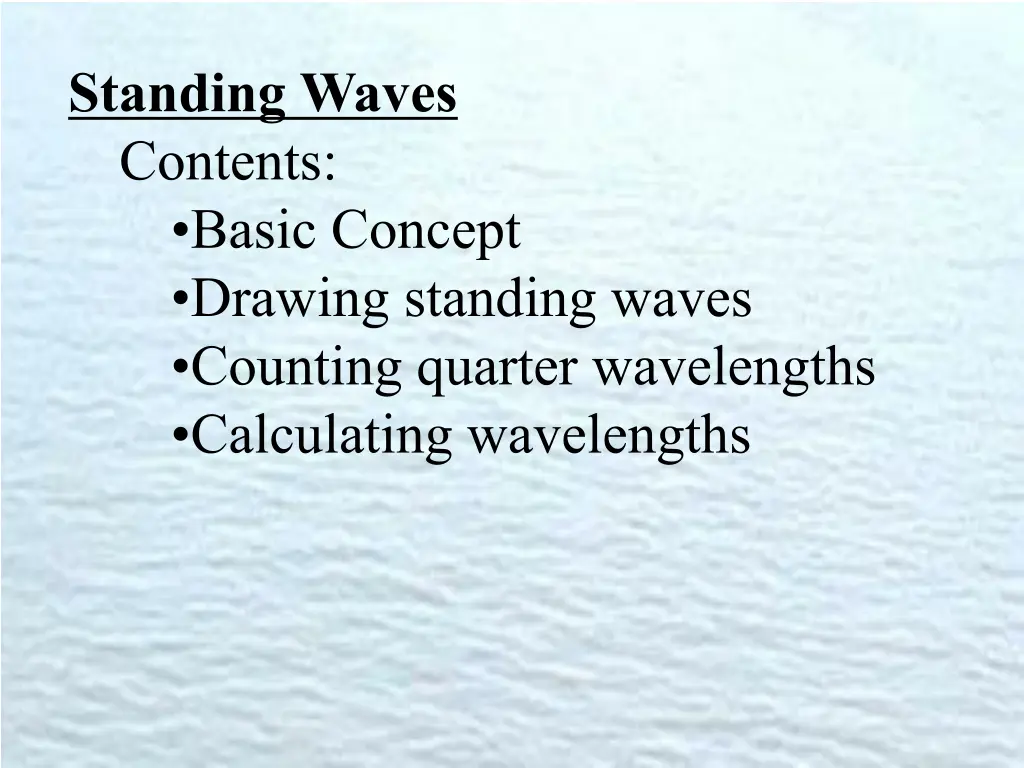 Standing Waves
Contents:
•Basic Concept
•Drawing standing waves
•Counting quarter wavelengths
•Calculating wavelengths